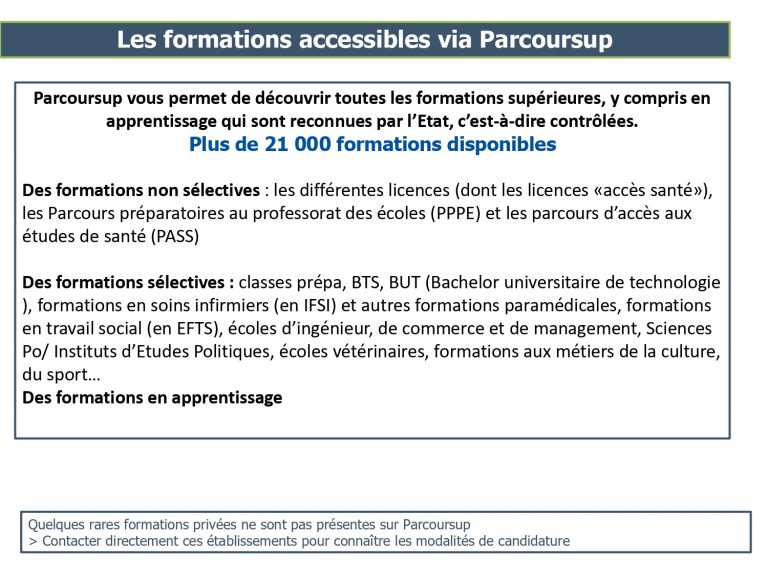 Les formations accessibles via Parcoursup

Parcoursup vous permet de découvrir toutes les formations supérieures, y compris en apprentissage qui sont reconnues par l'Etat, c'est-à-dire contrôlées.
Plus de 21 000 formations disponibles

Des formations non sélectives : les différentes licences (dont les licences «accès santé»), les Parcours préparatoires au professorat des écoles (PPPE) et les parcours d'accès aux études de santé (PASS)

Des formations sélectives : classes prépa, BTS, BUT (Bachelor universitaire de technologie ), formations en soins infirmiers (en IFSI) et autres formations paramédicales, formations en travail social (en EFTS), écoles d'ingénieur, de commerce et de management, Sciences Po/ Instituts d'Etudes Politiques, écoles vétérinaires, formations aux métiers de la culture, du sport…
Des formations en apprentissage

Quelques rares formations privées ne sont pas présentes sur Parcoursup
> Contacter directement ces établissements pour connaître les modalités de candidature